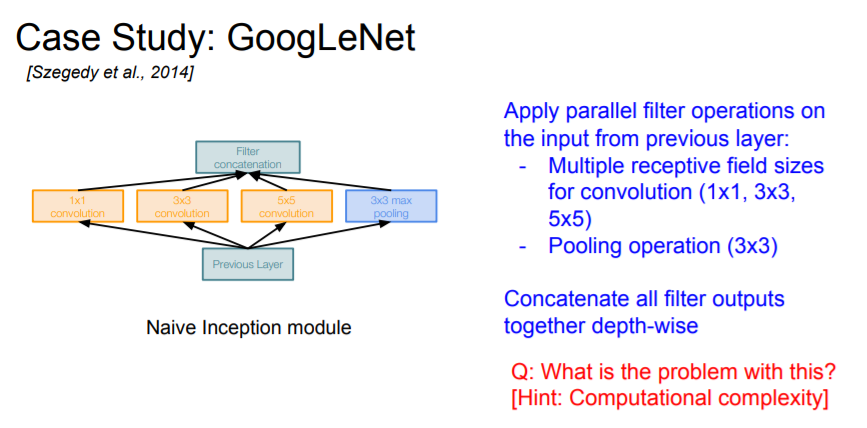 Case Study: GoogLeNet

[Szegedy et al., 2014]

Filter concatenation

1x1 convolution

3x3 convolution

5x5 convolution

3x3 max pooling

Previous Layer

Naive Inception module

Apply parallel filter operations on the input from previous layer:
- Multiple receptive field sizes for convolution (1x1, 3x3, 5x5)
- Pooling operation (3x3)

Concatenate all filter outputs together depth-wise

Q: What is the problem with this? [Hint: Computational complexity]